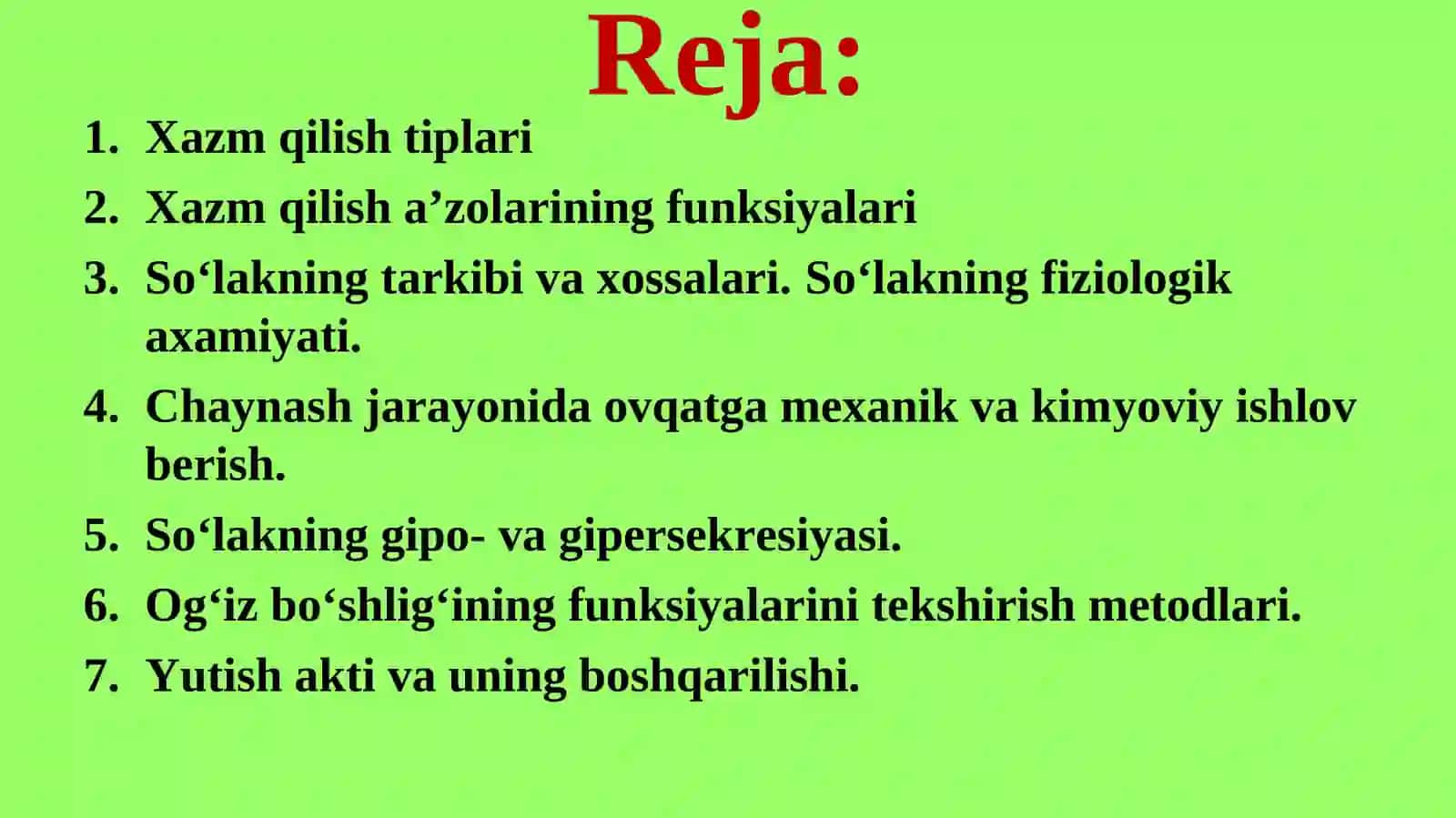 Reja:

1. Xazm qilish tiplari
2. Xazm qilish a’zolarining funksiyalari
3. So‘lakning tarkibi va xossalari. So‘lakning fiziologik axamiyati.
4. Chaynash jarayonida ovqatga mexanik va kimyoviy ishlov berish.
5. So‘lakning gipo- va gipersekresiyasi.
6. Og‘iz bo‘shlig‘ining funksiyalarini tekshirish metodlari.
7. Yutish akti va uning boshqarilishi.